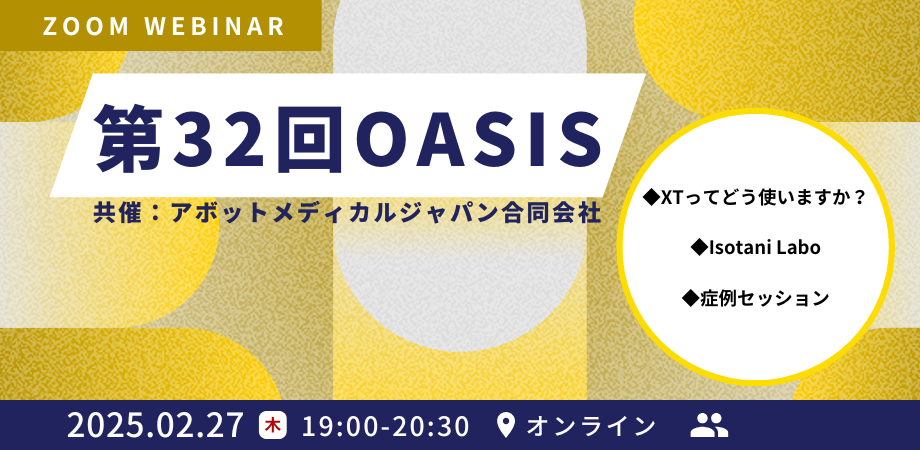 ZOOM WEBINAR

第32回OASIS

共催：アボットメディカルジャパン合同会社

◆XTってどう使いますか？

◆Isotani Labo

◆症例セッション

2025.02.27 木 19:00-20:30 オンライン